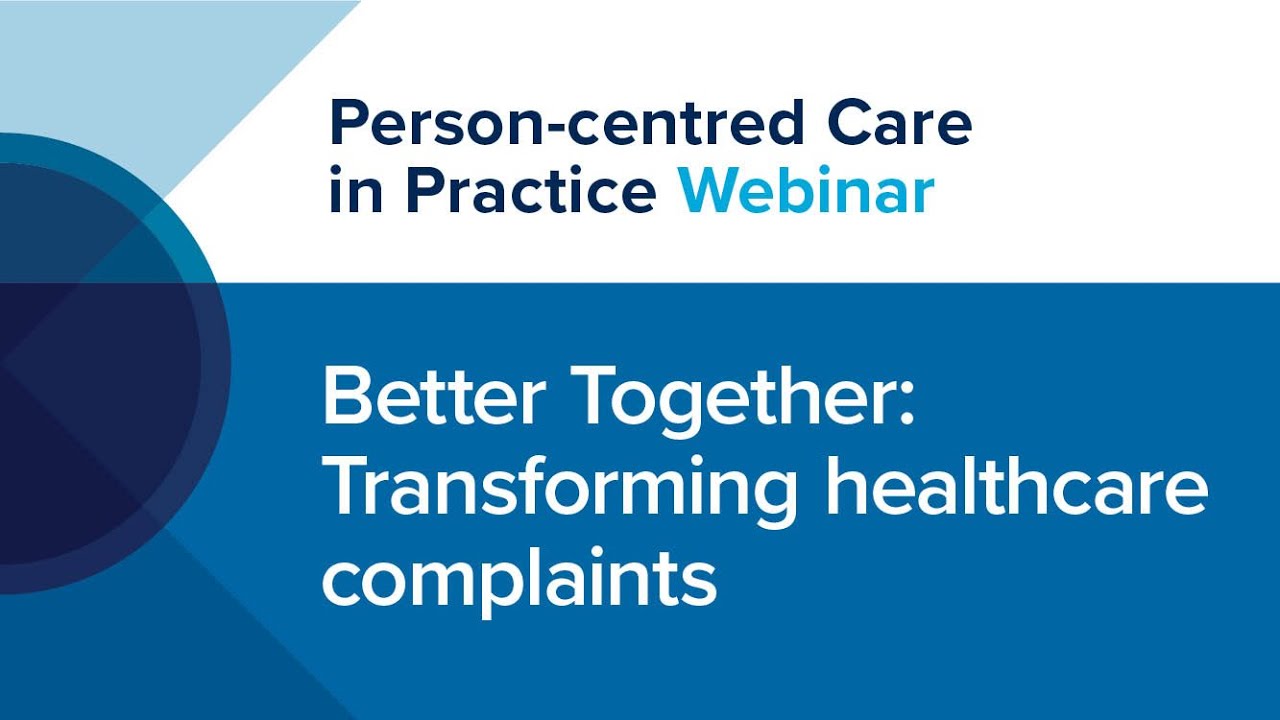 Person-centred Care in Practice Webinar

Better Together: Transforming healthcare complaints